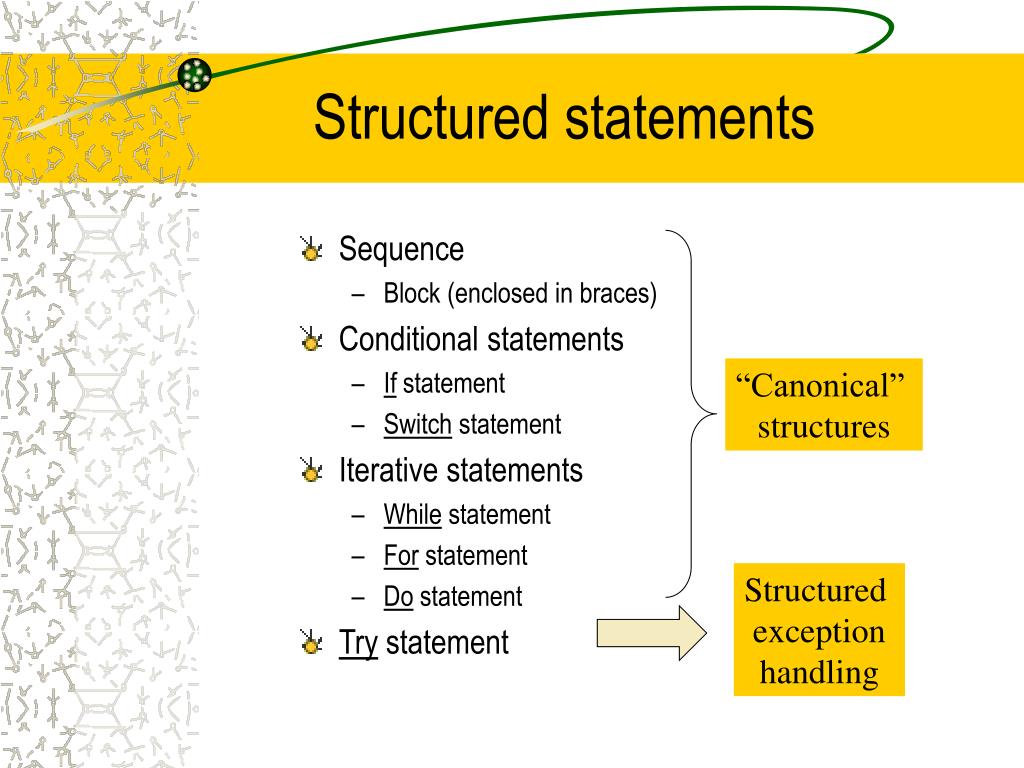 Structured statements

Sequence
– Block (enclosed in braces)
Conditional statements
– If statement
– Switch statement
Iterative statements
– While statement
– For statement
– Do statement
Try statement

“Canonical” structures

Structured exception handling